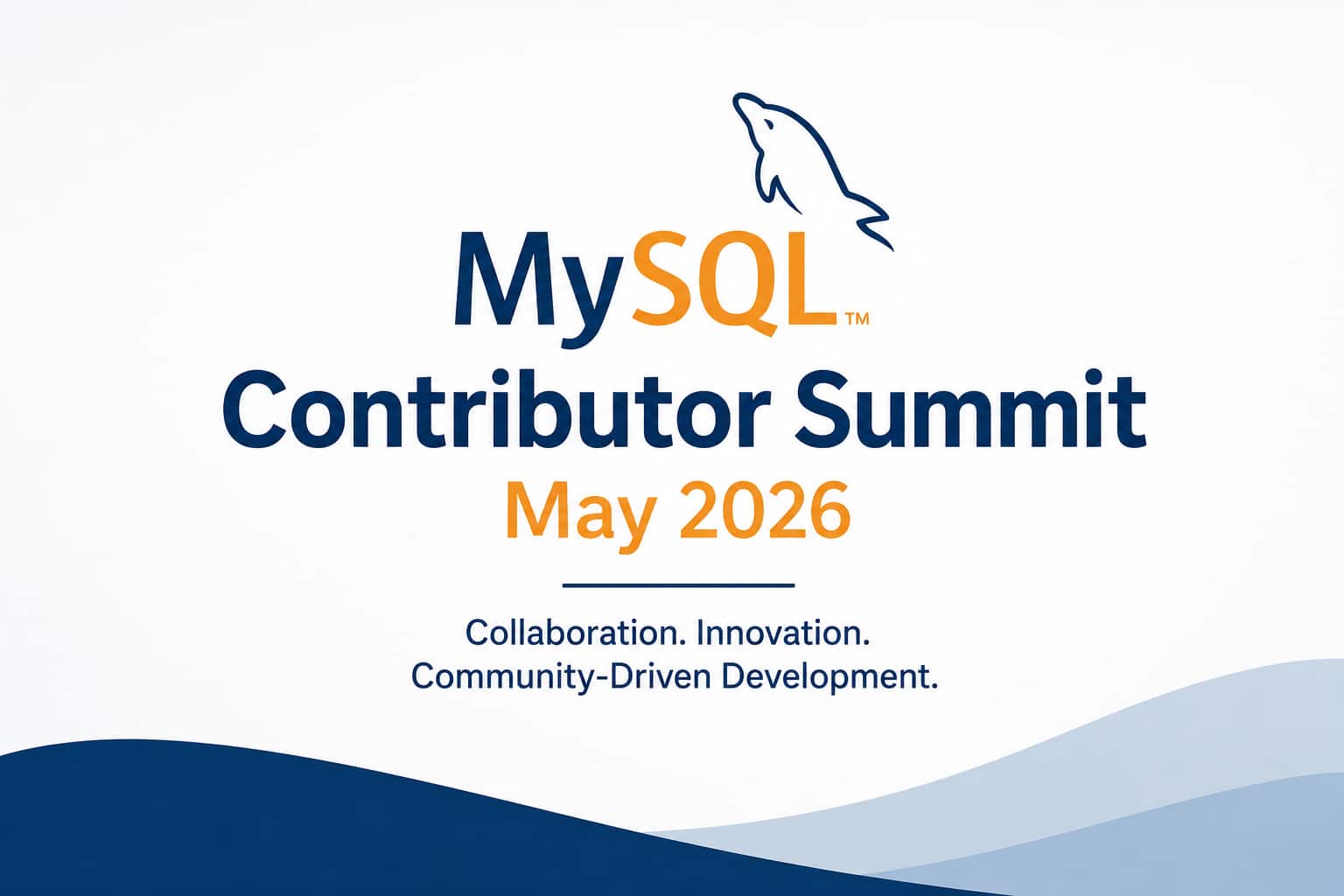 MySQL™
Contributor Summit
May 2026

Collaboration. Innovation.
Community-Driven Development.